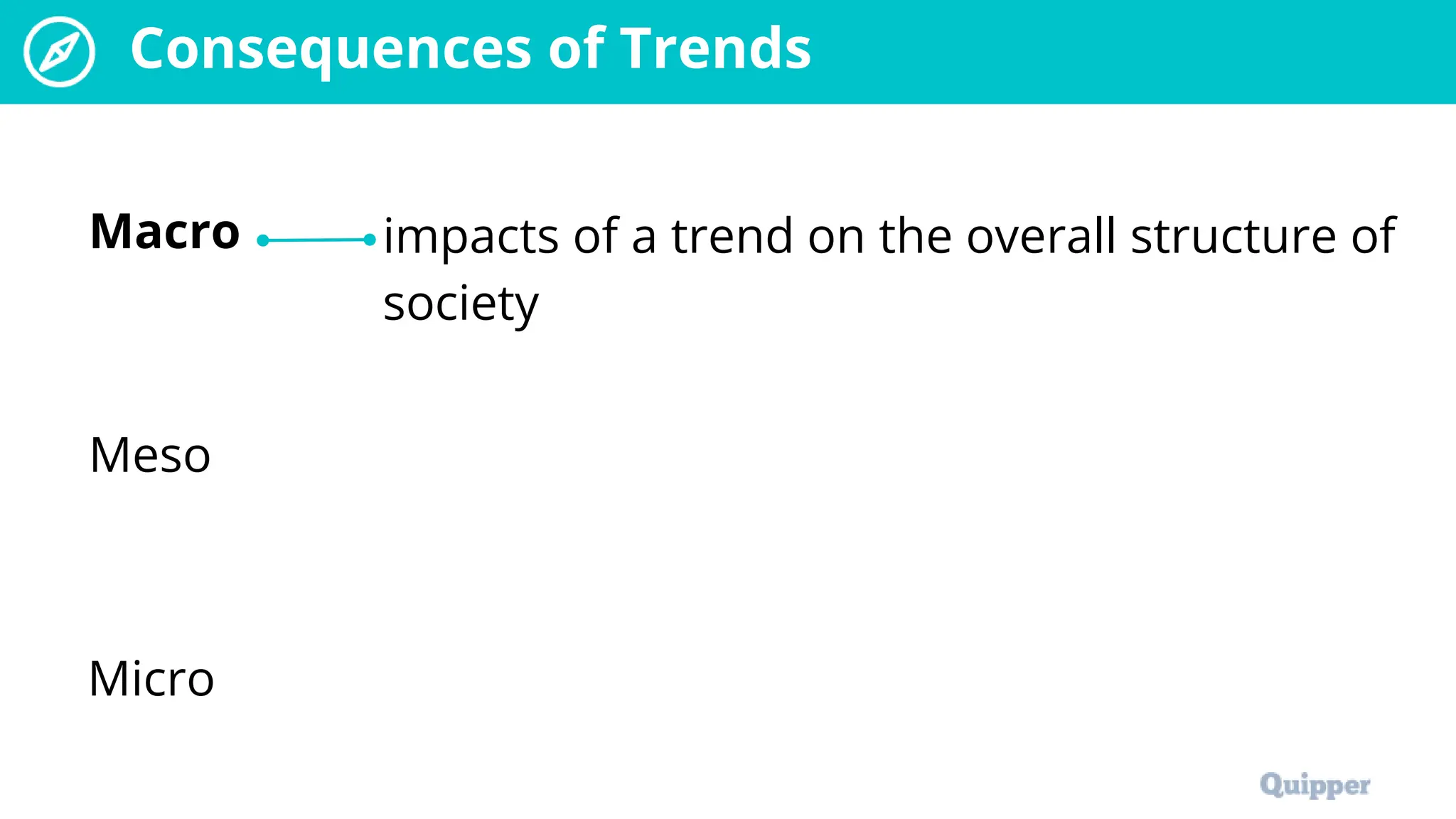 Consequences of Trends

Macro impacts of a trend on the overall structure of society

Meso

Micro

Quipper